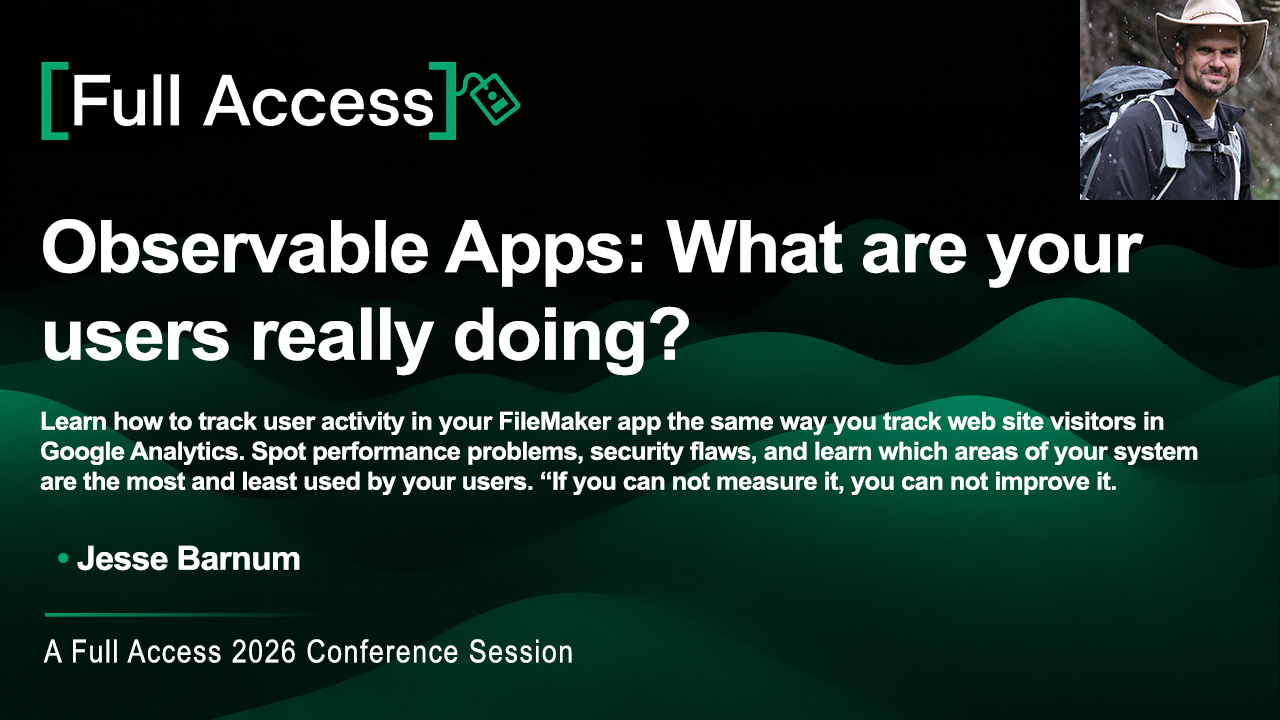 [Full Access]

Observable Apps: What are your users really doing?

Learn how to track user activity in your FileMaker app the same way you track web site visitors in Google Analytics. Spot performance problems, security flaws, and learn which areas of your system are the most and least used by your users. “If you can not measure it, you can not improve it.

• Jesse Barnum

A Full Access 2026 Conference Session